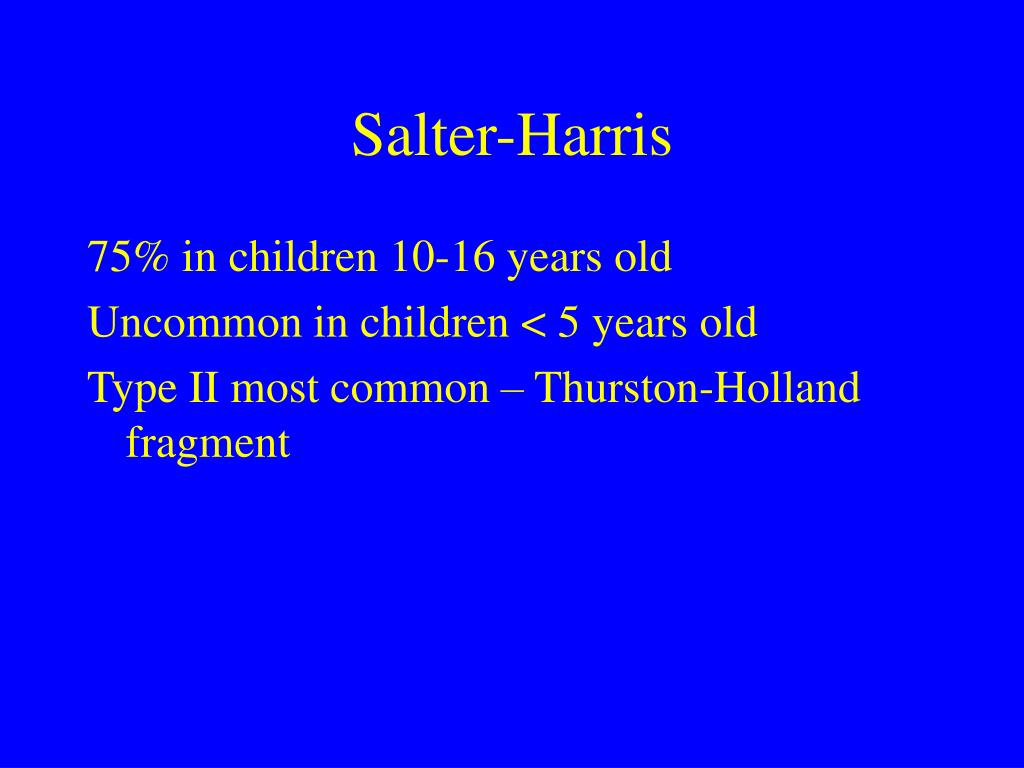 Salter-Harris

75% in children 10-16 years old

Uncommon in children < 5 years old

Type II most common – Thurston-Holland fragment